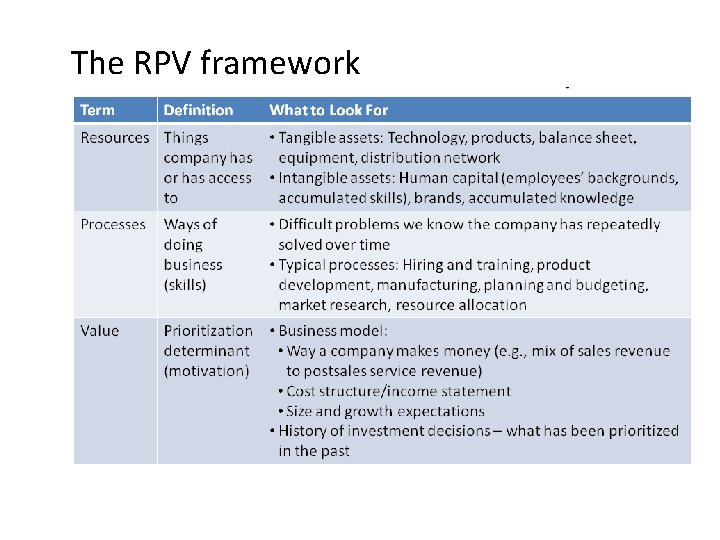 The RPV framework

| Term | Definition | What to Look For |
|---|---|---|
| Resources | Things company has or has access to | • Tangible assets: Technology, products, balance sheet, equipment, distribution network • Intangible assets: Human capital (employees' backgrounds, accumulated skills), brands, accumulated knowledge |
| Processes | Ways of doing business (skills) | • Difficult problems we know the company has repeatedly solved over time • Typical processes: Hiring and training, product development, manufacturing, planning and budgeting, market research, resource allocation |
| Value | Prioritization determinant (motivation) | • Business model: • Way a company makes money (e.g., mix of sales revenue to postsales service revenue) • Cost structure/income statement • Size and growth expectations • History of investment decisions – what has been prioritized in the past |